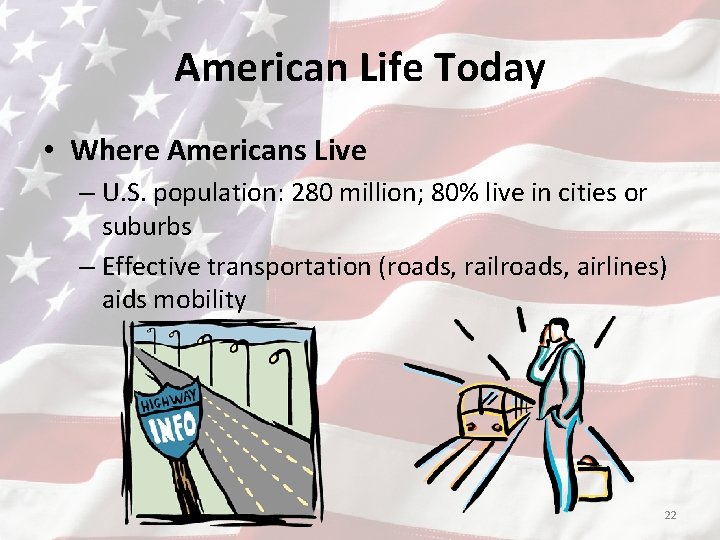 American Life Today

• Where Americans Live
– U.S. population: 280 million; 80% live in cities or suburbs
– Effective transportation (roads, railroads, airlines) aids mobility

HIGHWAY
INFO

22